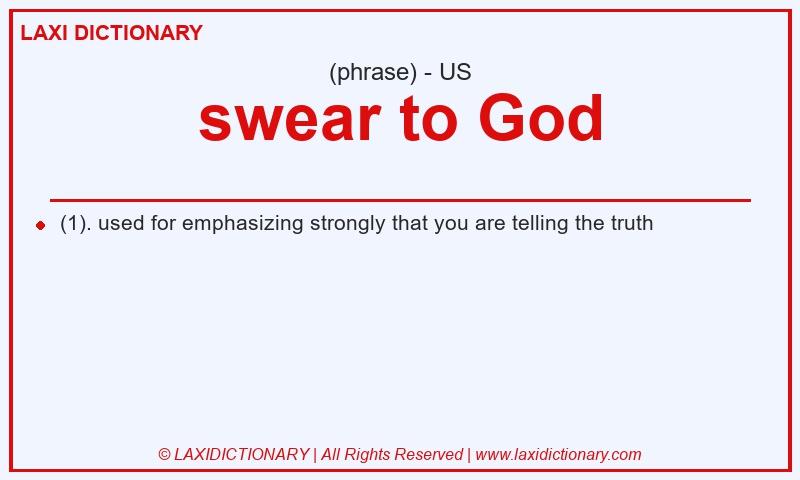 LAXI DICTIONARY

(phrase) - US

swear to God

(1). used for emphasizing strongly that you are telling the truth

© LAXIDICTIONARY | All Rights Reserved | www.laxidictionary.com